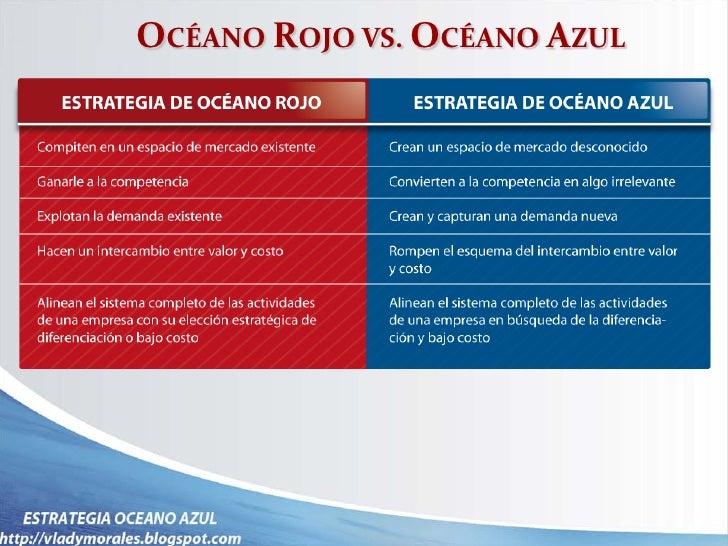 OCÉANO ROJO VS. OCÉANO AZUL

| ESTRATEGIA DE OCÉANO ROJO | ESTRATEGIA DE OCÉANO AZUL |
|---|---|
| Compiten en un espacio de mercado existente | Crean un espacio de mercado desconocido |
| Ganarle a la competencia | Convierten a la competencia en algo irrelevante |
| Explotan la demanda existente | Crean y capturan una demanda nueva |
| Hacen un intercambio entre valor y costo | Rompen el esquema del intercambio entre valor y costo |
| Alinean el sistema completo de las actividades de una empresa con su elección estratégica de diferenciación o bajo costo | Alinean el sistema completo de las actividades de una empresa en búsqueda de la diferenciación y bajo costo |

ESTRATEGIA OCEANO AZUL
http://vladymorales.blogspot.com